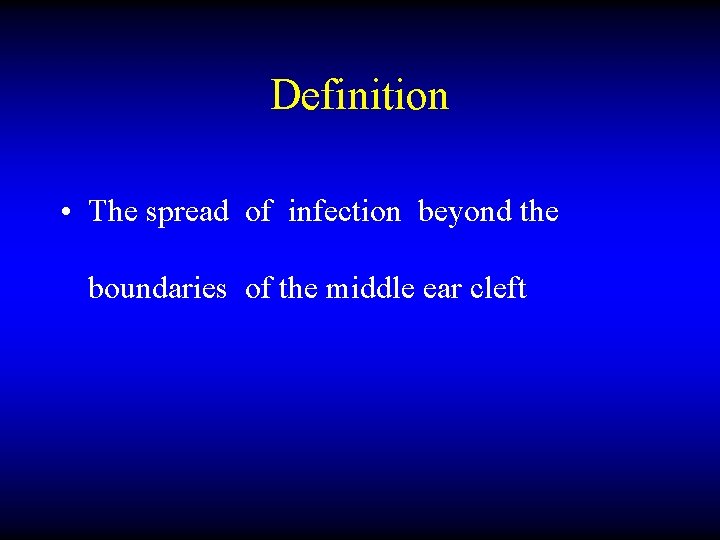 Definition

• The spread of infection beyond the boundaries of the middle ear cleft